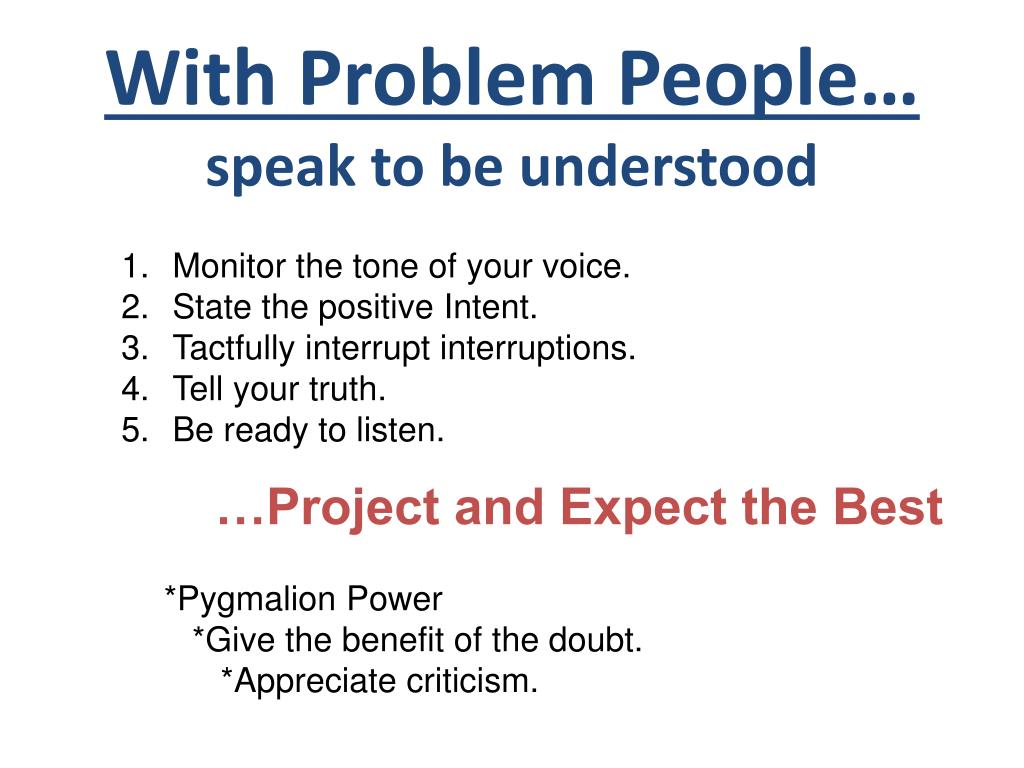 With Problem People…
speak to be understood

1. Monitor the tone of your voice.
2. State the positive Intent.
3. Tactfully interrupt interruptions.
4. Tell your truth.
5. Be ready to listen.

…Project and Expect the Best

*Pygmalion Power
*Give the benefit of the doubt.
*Appreciate criticism.